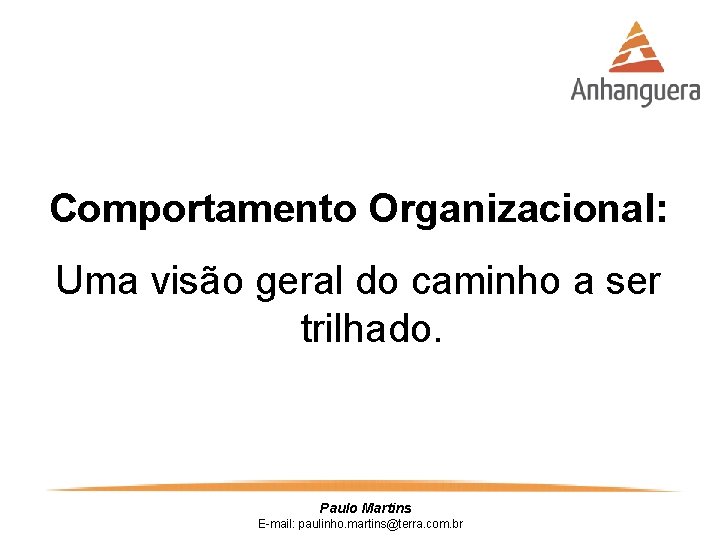 Anhanguera

Comportamento Organizacional:

Uma visão geral do caminho a ser trilhado.

Paulo Martins
E-mail: paulinho.martins@terra.com.br